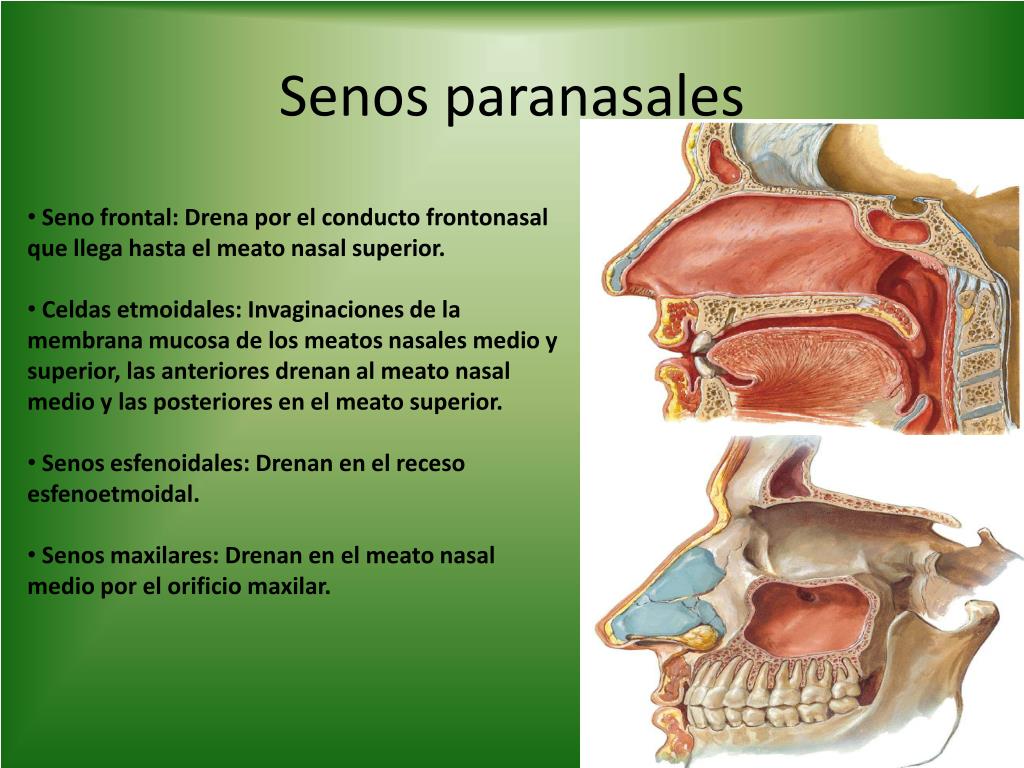 Senos paranasales

• Seno frontal: Drena por el conducto frontonasal que llega hasta el meato nasal superior.

• Celdas etmoidales: Invaginaciones de la membrana mucosa de los meatos nasales medio y superior, las anteriores drenan al meato nasal medio y las posteriores en el meato superior.

• Senos esfenoidales: Drenan en el receso esfenoetmoidal.

• Senos maxilares: Drenan en el meato nasal medio por el orificio maxilar.